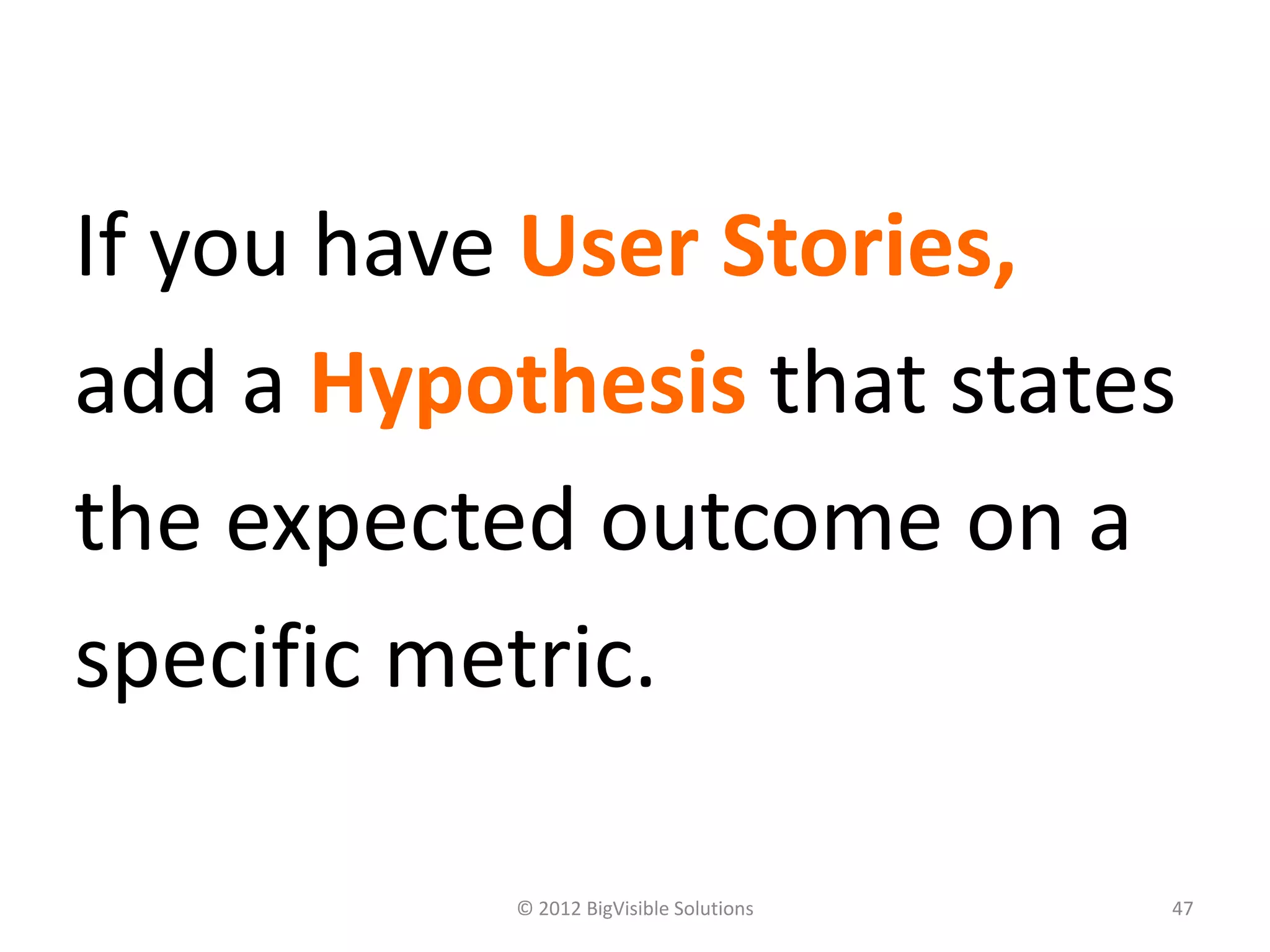 If you have User Stories, add a Hypothesis that states the expected outcome on a specific metric.

© 2012 BigVisible Solutions

47